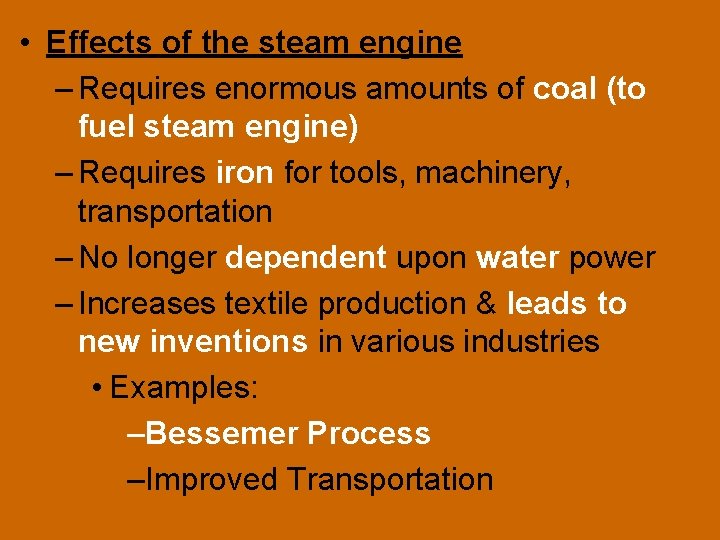 • Effects of the steam engine

– Requires enormous amounts of coal (to fuel steam engine)

– Requires iron for tools, machinery, transportation

– No longer dependent upon water power

– Increases textile production & leads to new inventions in various industries

• Examples:

–Bessemer Process

–Improved Transportation